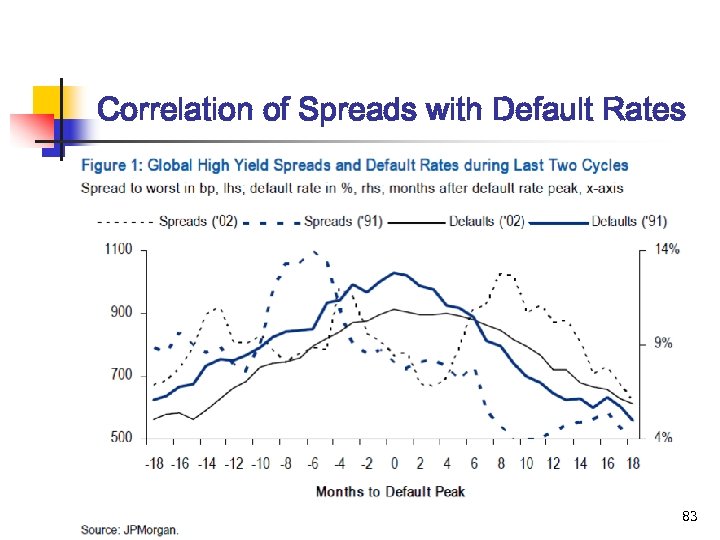 Correlation of Spreads with Default Rates

Figure 1: Global High Yield Spreads and Default Rates during Last Two Cycles

Spread to worst in bp, lhs, default rate in %, rhs, months after default rate peak, x-axis

Spreads ('02) Spreads ('91) Defaults ('02) Defaults ('91)

1100
900
700
500

14%
9%
4%

-18 -16 -14 -12 -10 -8 -6 -4 -2 0 2 4 6 8 10 12 14 16 18

Months to Default Peak

Source: JPMorgan.

83